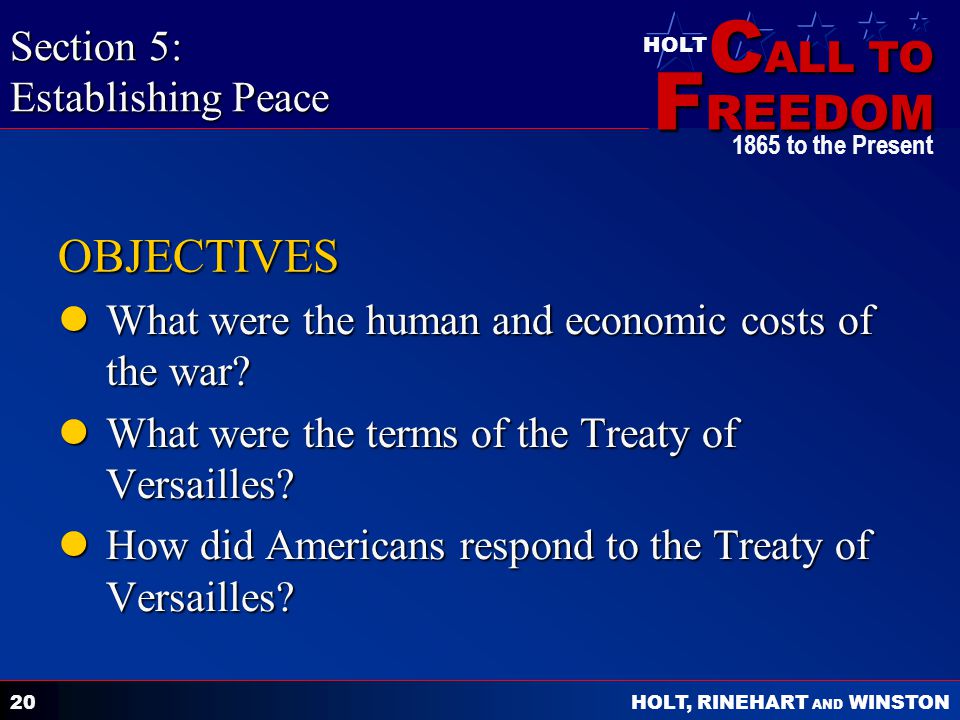 Section 5:
Establishing Peace

HOLT CALL TO FREEDOM
1865 to the Present

OBJECTIVES

- What were the human and economic costs of the war?
- What were the terms of the Treaty of Versailles?
- How did Americans respond to the Treaty of Versailles?

20

HOLT, RINEHART AND WINSTON